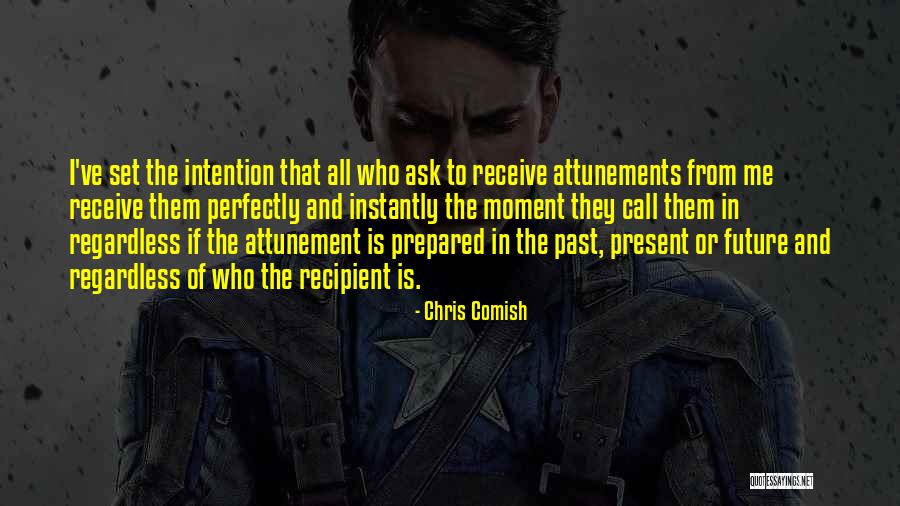 I've set the intention that all who ask to receive attunements from me receive them perfectly and instantly the moment they call them in regardless if the attunement is prepared in the past, present or future and regardless of who the recipient is.

- Chris Comish

QUOTESSAYINGS.NET